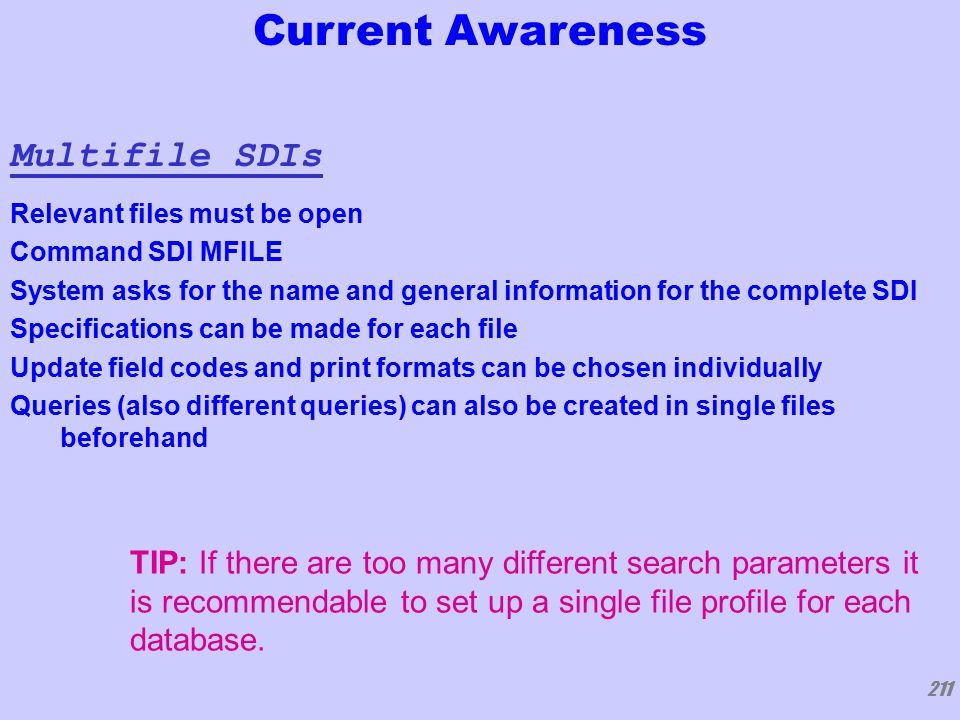 Current Awareness

Multifile SDIs

Relevant files must be open

Command SDI MFILE

System asks for the name and general information for the complete SDI

Specifications can be made for each file

Update field codes and print formats can be chosen individually

Queries (also different queries) can also be created in single files beforehand

TIP: If there are too many different search parameters it is recommendable to set up a single file profile for each database.

211